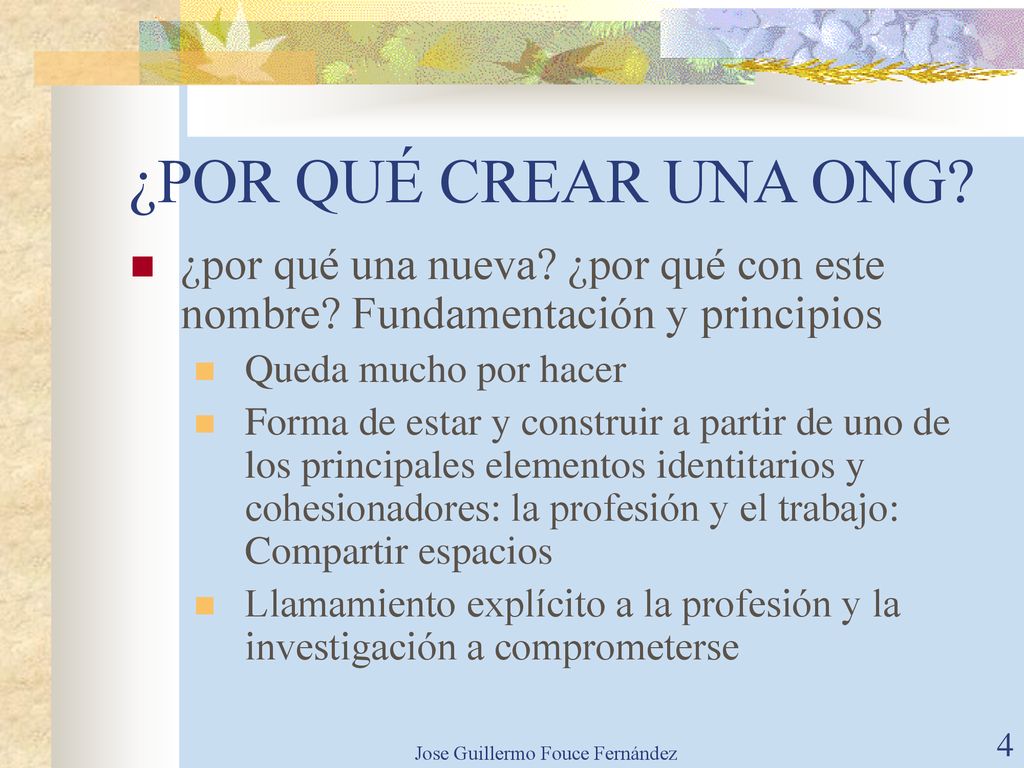 ¿POR QUÉ CREAR UNA ONG?

¿por qué una nueva? ¿por qué con este nombre? Fundamentación y principios

Queda mucho por hacer

Forma de estar y construir a partir de uno de los principales elementos identitarios y cohesionadores: la profesión y el trabajo: Compartir espacios

Llamamiento explícito a la profesión y la investigación a comprometerse

Jose Guillermo Fouce Fernández

4